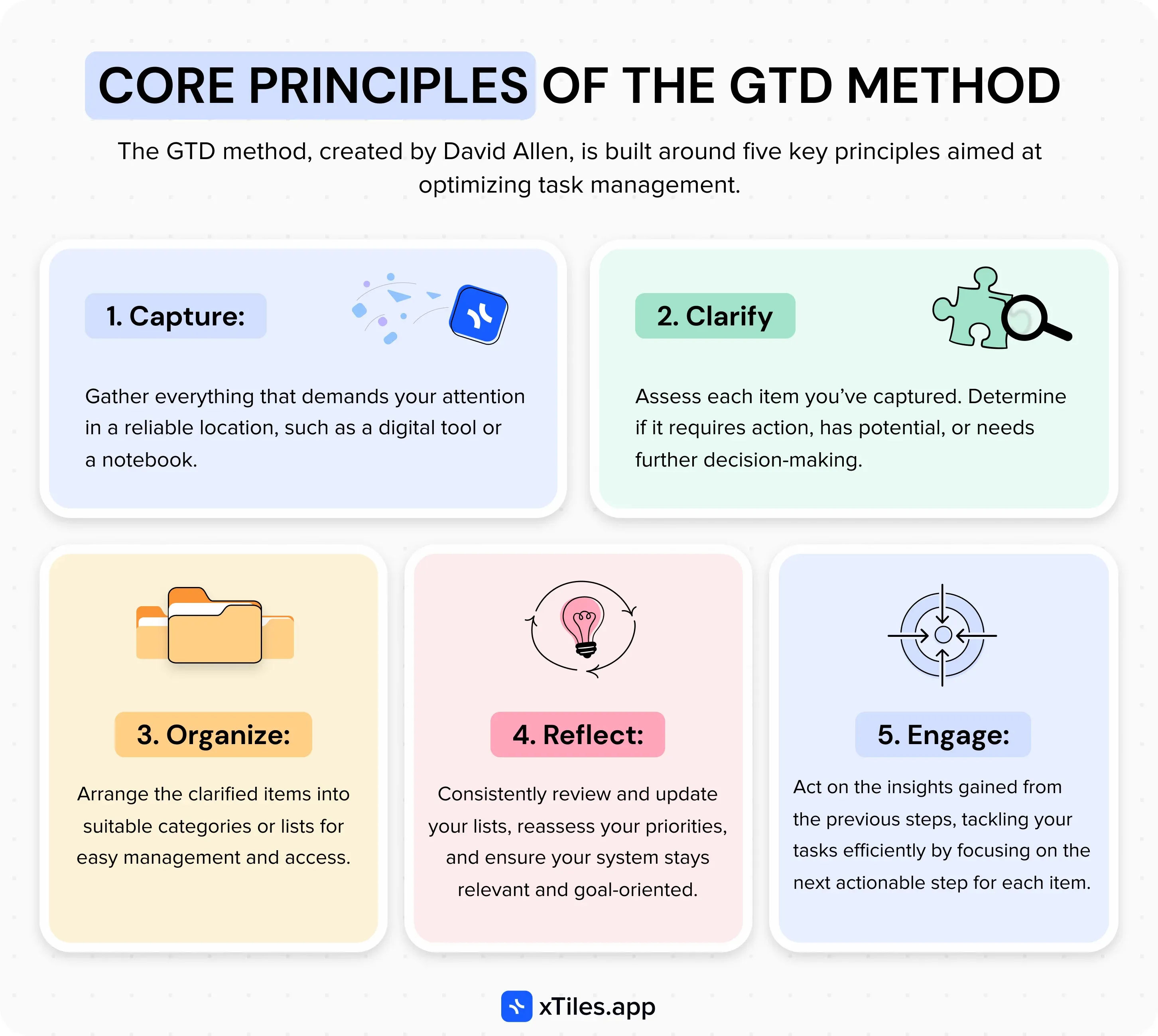 CORE PRINCIPLES OF THE GTD METHOD

The GTD method, created by David Allen, is built around five key principles aimed at optimizing task management.

1. Capture:

Gather everything that demands your attention in a reliable location, such as a digital tool or a notebook.

2. Clarify

Assess each item you've captured. Determine if it requires action, has potential, or needs further decision-making.

3. Organize:

Arrange the clarified items into suitable categories or lists for easy management and access.

4. Reflect:

Consistently review and update your lists, reassess your priorities, and ensure your system stays relevant and goal-oriented.

5. Engage:

Act on the insights gained from the previous steps, tackling your tasks efficiently by focusing on the next actionable step for each item.

xTiles.app